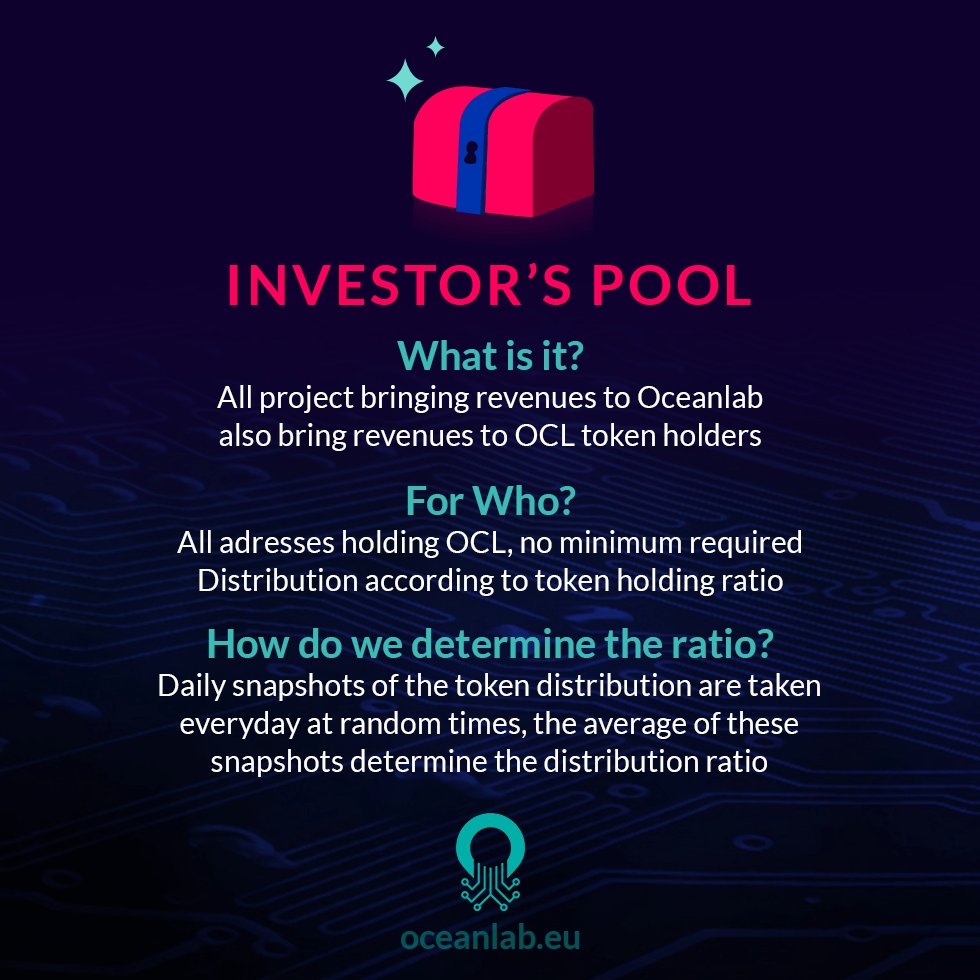 INVESTOR'S POOL

What is it?
All project bringing revenues to Oceanlab also bring revenues to OCL token holders

For Who?
All adresses holding OCL, no minimum required
Distribution according to token holding ratio

How do we determine the ratio?
Daily snapshots of the token distribution are taken everyday at random times, the average of these snapshots determine the distribution ratio

oceanlab.eu